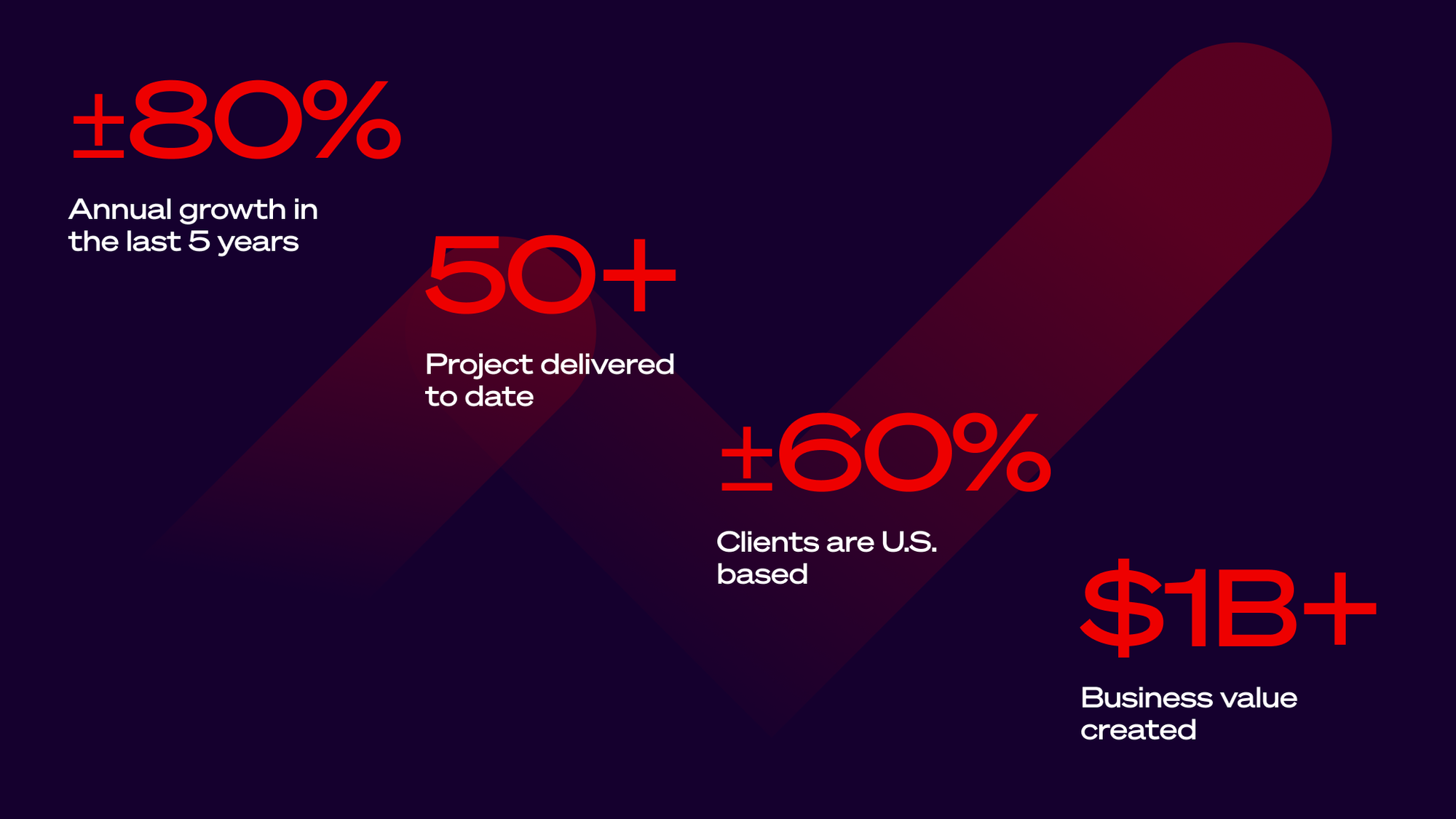 ±80%

Annual growth in the last 5 years

50+

Project delivered to date

±60%

Clients are U.S. based

$1B+

Business value created